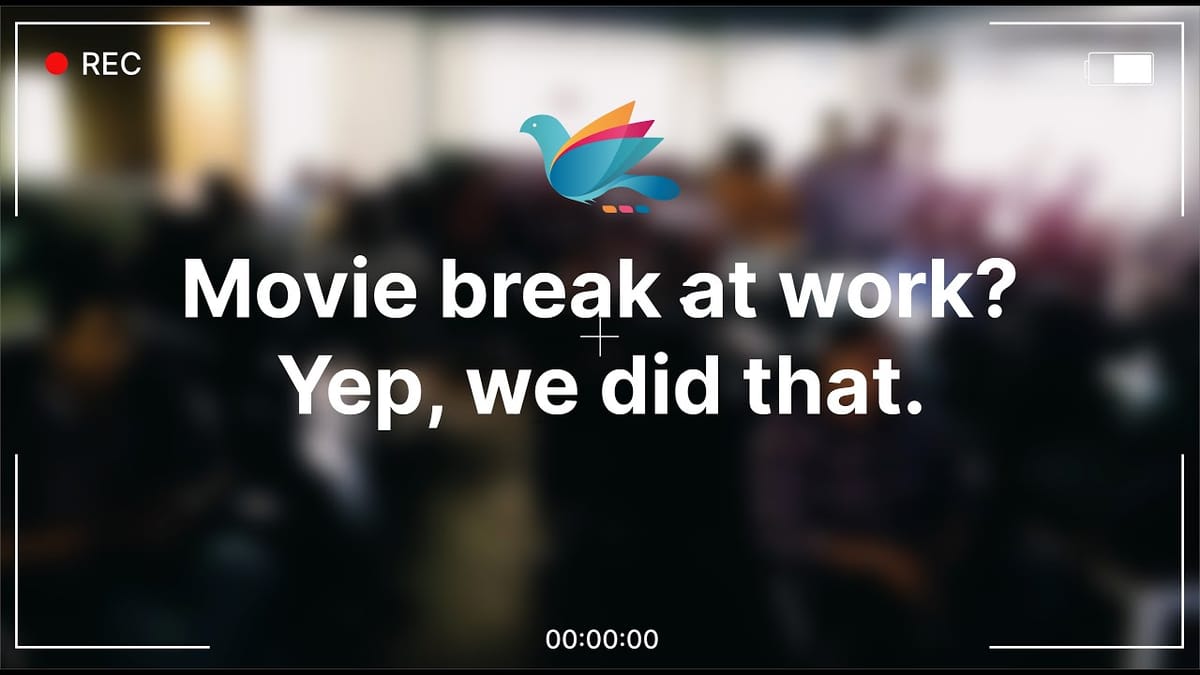 REC

Movie break at work?
Yep, we did that.

00:00:00